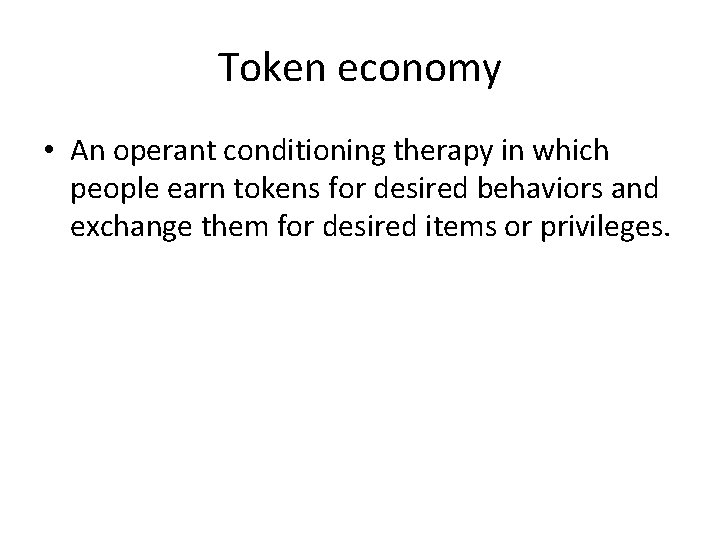 Token economy

• An operant conditioning therapy in which people earn tokens for desired behaviors and exchange them for desired items or privileges.